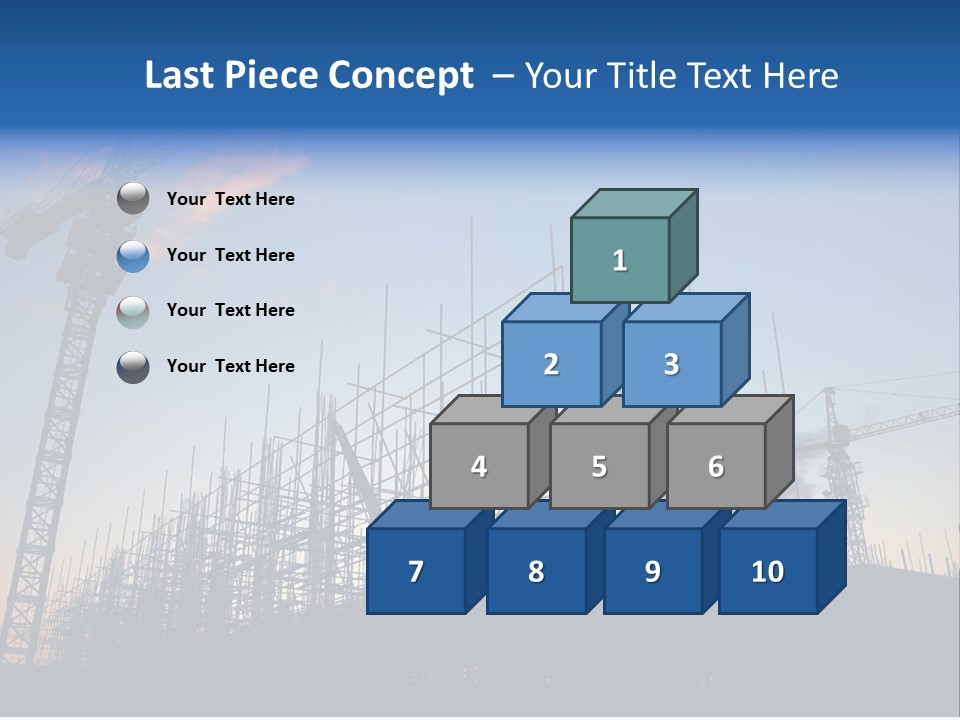 Last Piece Concept – Your Title Text Here

Your Text Here

Your Text Here

Your Text Here

Your Text Here

1

2

3

4

5

6

7

8

9

10